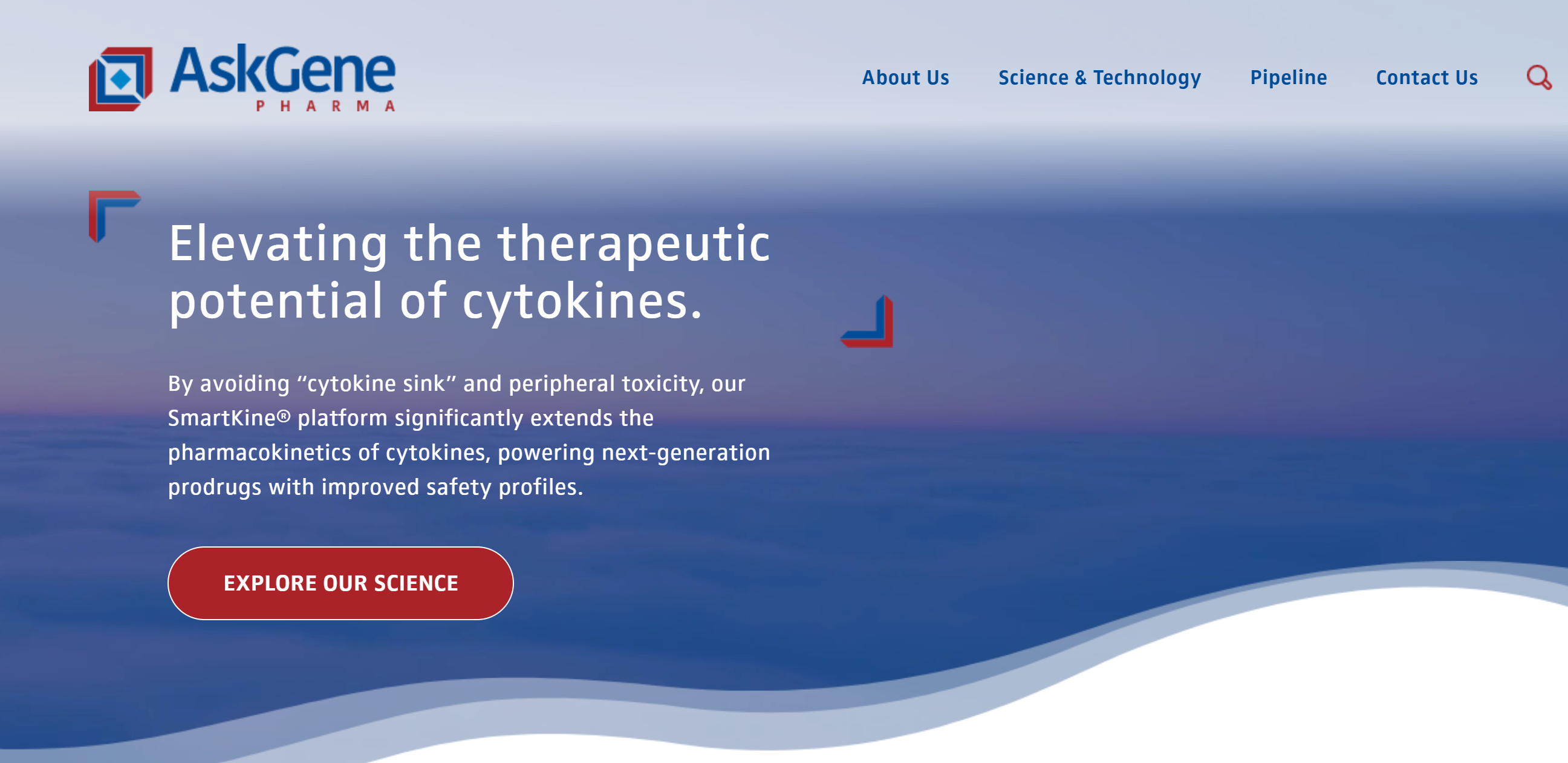 AskGene
PHARMA

About Us Science & Technology Pipeline Contact Us

Elevating the therapeutic potential of cytokines.

By avoiding “cytokine sink” and peripheral toxicity, our SmartKine® platform significantly extends the pharmacokinetics of cytokines, powering next-generation prodrugs with improved safety profiles.

EXPLORE OUR SCIENCE